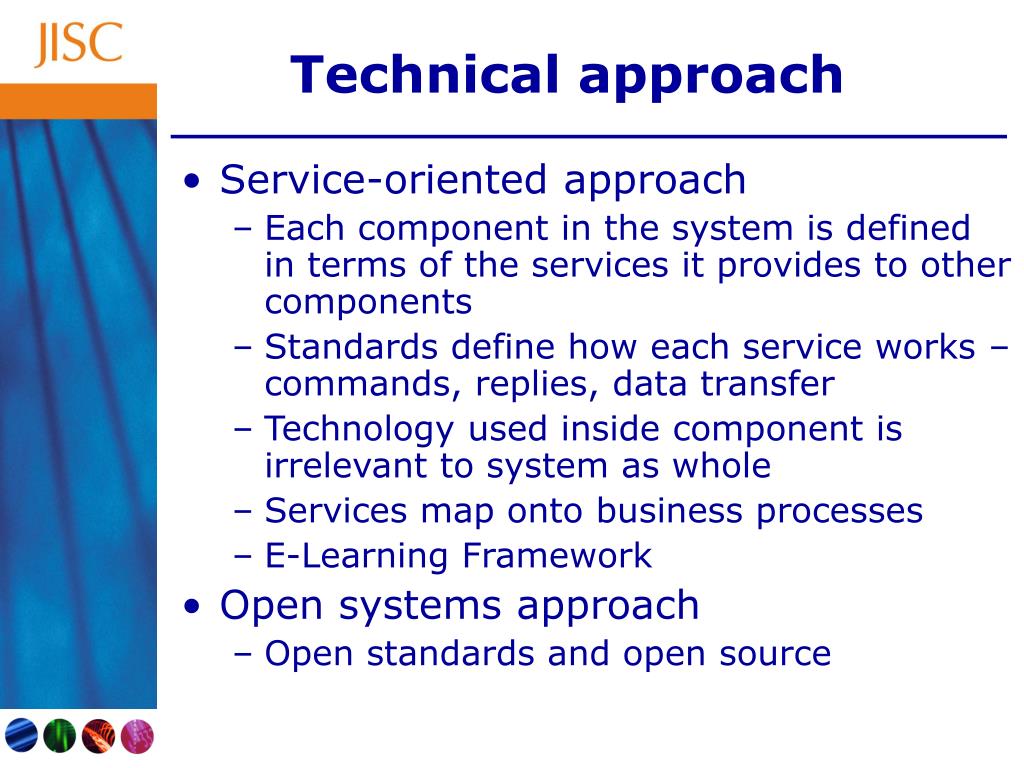 JISC

Technical approach

• Service-oriented approach
  – Each component in the system is defined in terms of the services it provides to other components
  – Standards define how each service works – commands, replies, data transfer
  – Technology used inside component is irrelevant to system as whole
  – Services map onto business processes
  – E-Learning Framework
• Open systems approach
  – Open standards and open source